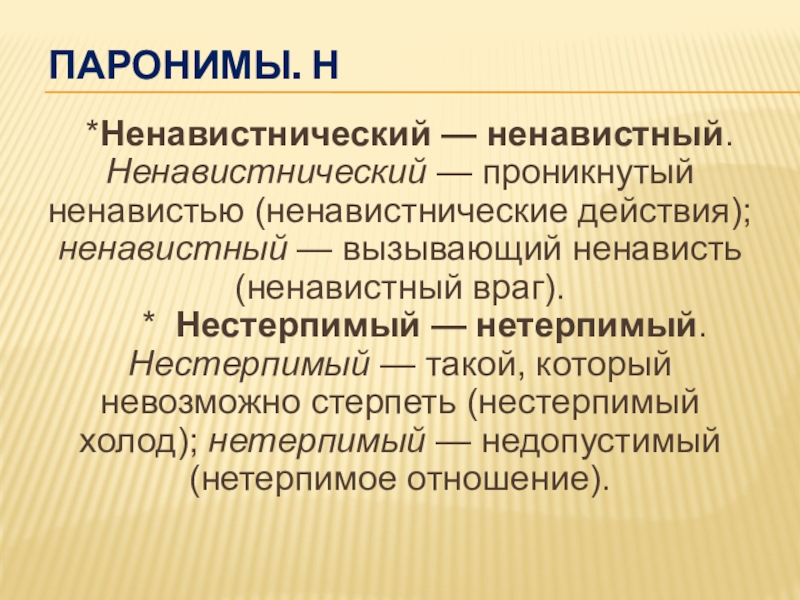 ПАРОНИМЫ. Н

*Ненавистнический — ненавистный. Ненавистнический — проникнутый ненавистью (ненавистнические действия); ненавистный — вызывающий ненависть (ненавистный враг).

* Нестерпимый — нетерпимый. Нестерпимый — такой, который невозможно стерпеть (нестерпимый холод); нетерпимый — недопустимый (нетерпимое отношение).